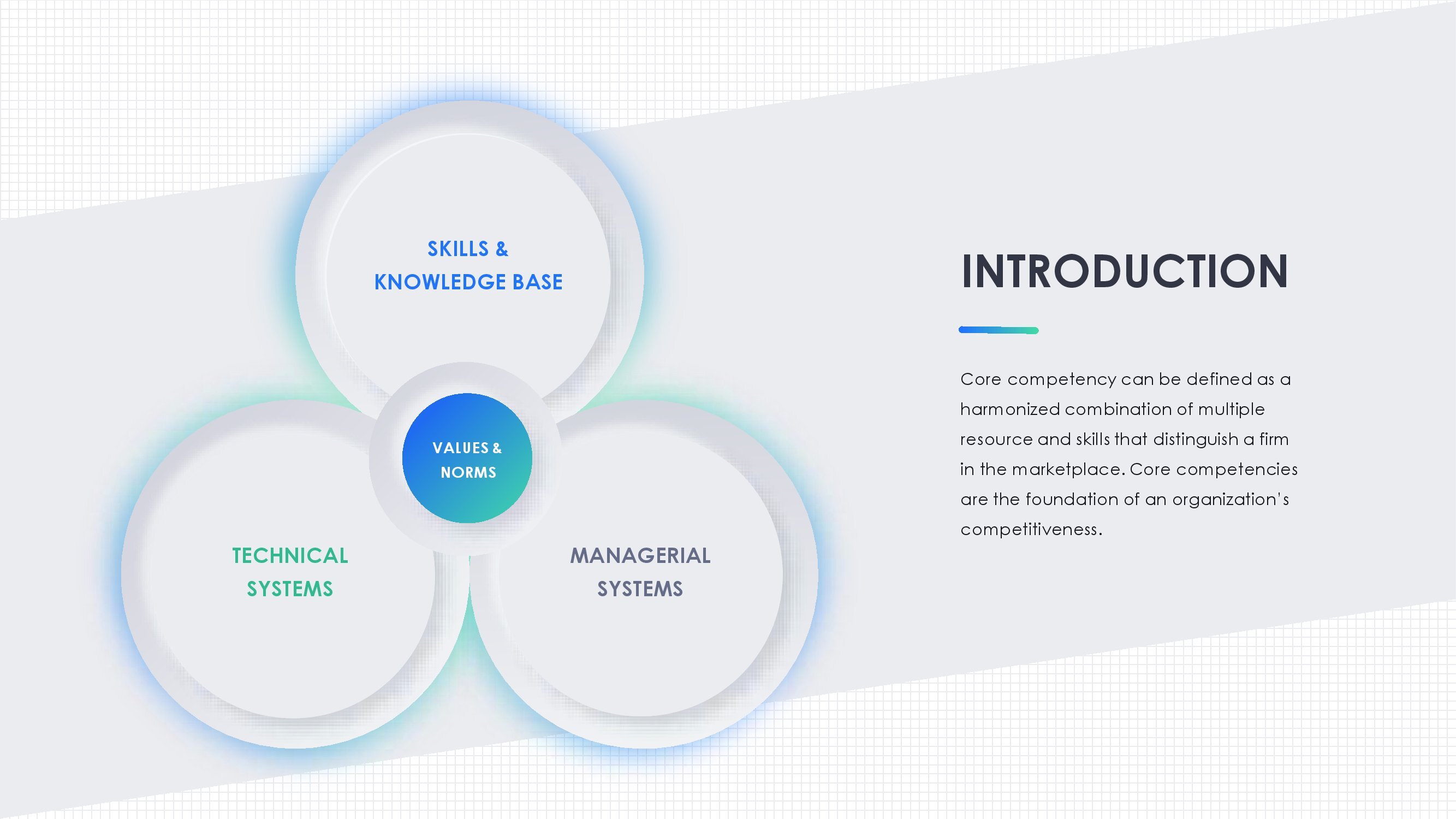 SKILLS & KNOWLEDGE BASE

VALUES & NORMS

TECHNICAL SYSTEMS

MANAGERIAL SYSTEMS

INTRODUCTION

Core competency can be defined as a harmonized combination of multiple resource and skills that distinguish a firm in the marketplace. Core competencies are the foundation of an organization's competitiveness.